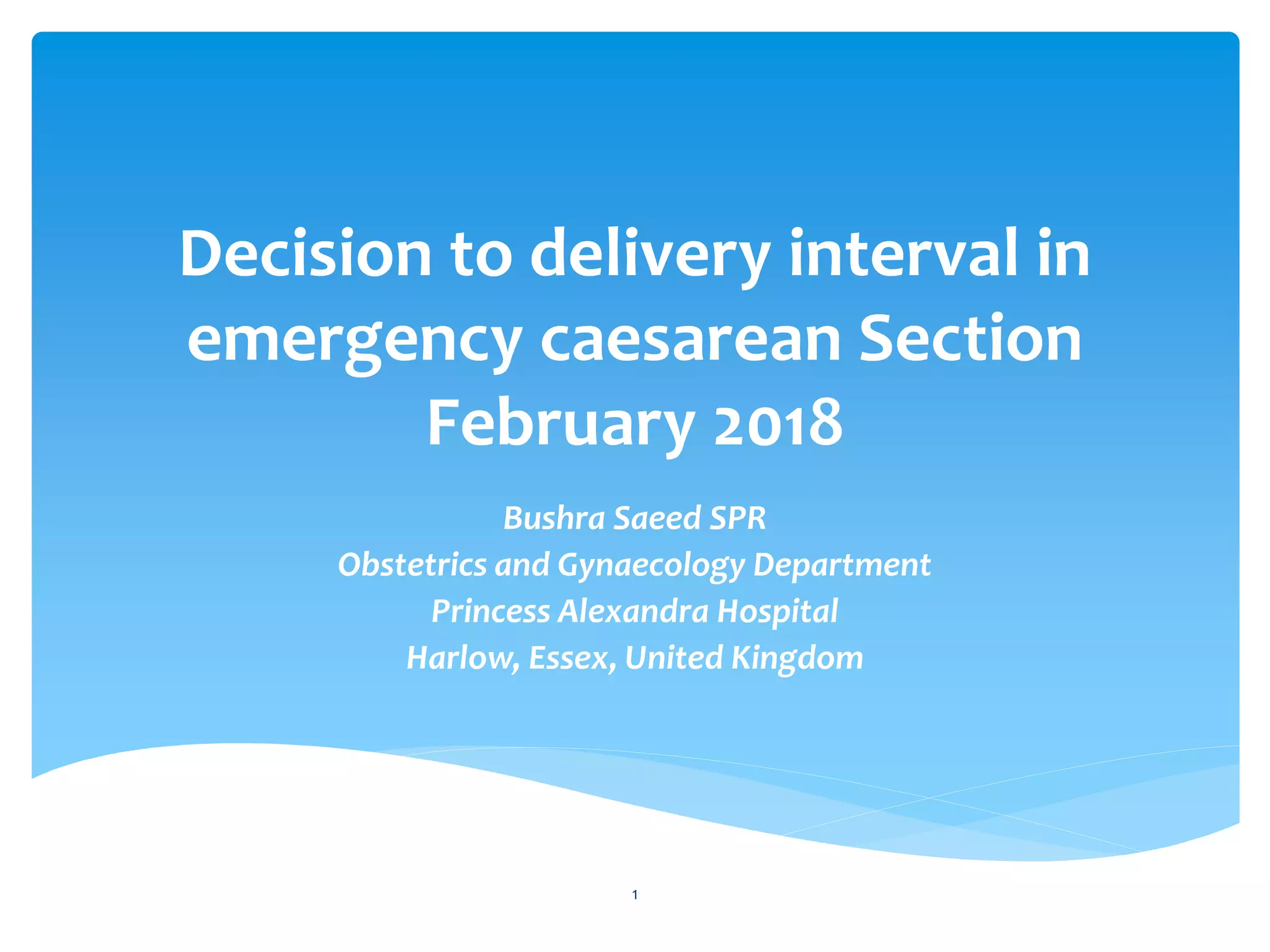 Decision to delivery interval in emergency caesarean Section February 2018

Bushra Saeed SPR
Obstetrics and Gynaecology Department
Princess Alexandra Hospital
Harlow, Essex, United Kingdom

1